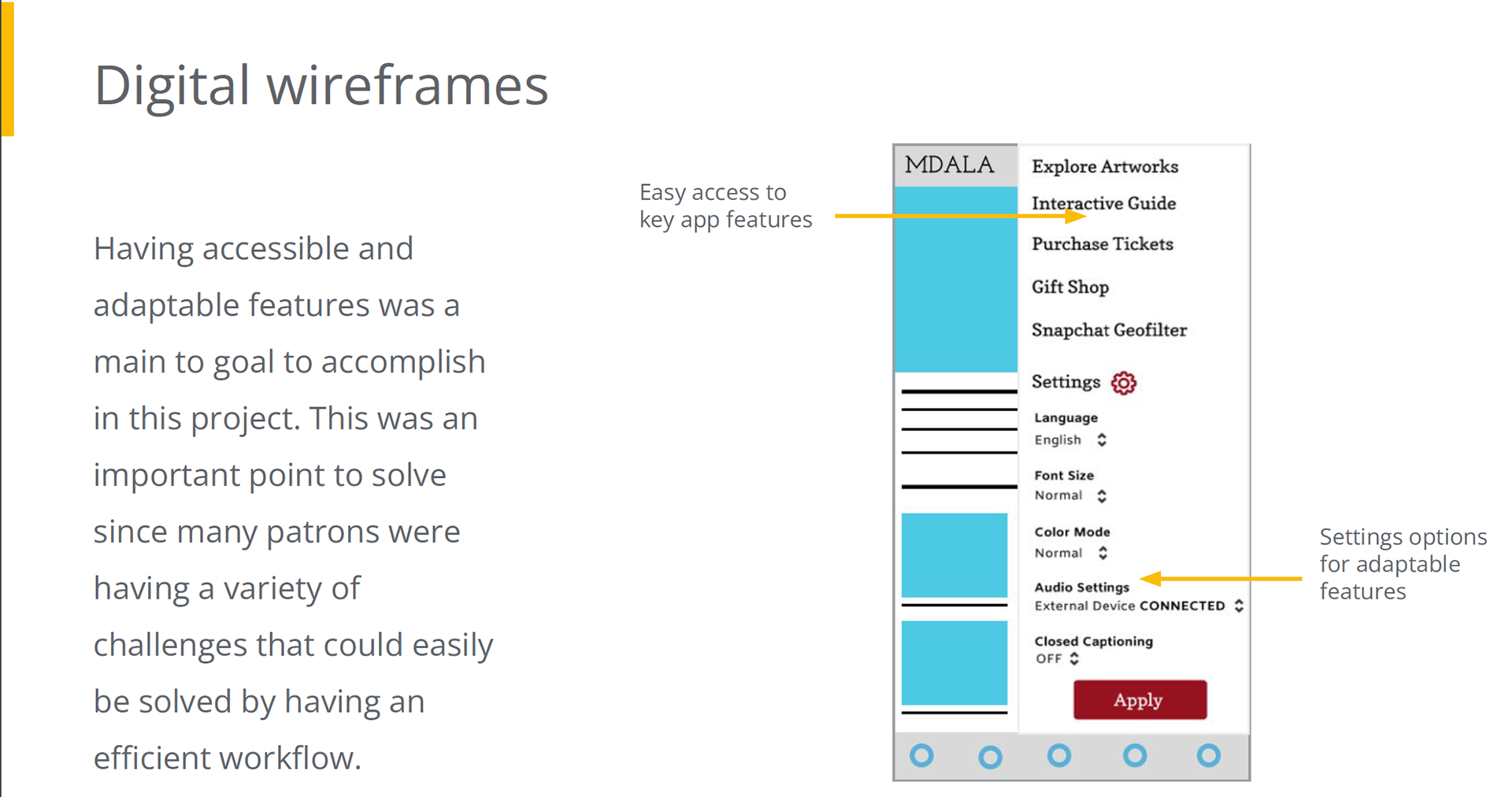 Digital wireframes

Having accessible and adaptable features was a main to goal to accomplish in this project. This was an important point to solve since many patrons were having a variety of challenges that could easily be solved by having an efficient workflow.

Easy access to key app features

MDALA

Explore Artworks

Interactive Guide

Purchase Tickets

Gift Shop

Snapchat Geofilter

Settings

Language
English

Font Size
Normal

Color Mode
Normal

Audio Settings
External Device CONNECTED

Closed Captioning
OFF

Apply

Settings options for adaptable features